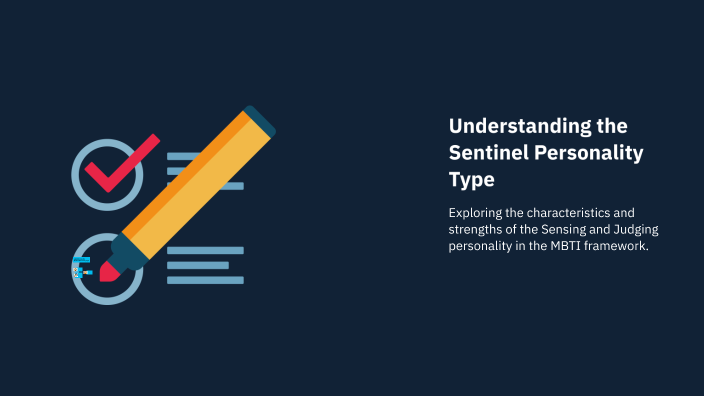 Understanding the Sentinel Personality Type

Exploring the characteristics and strengths of the Sensing and Judging personality in the MBTI framework.